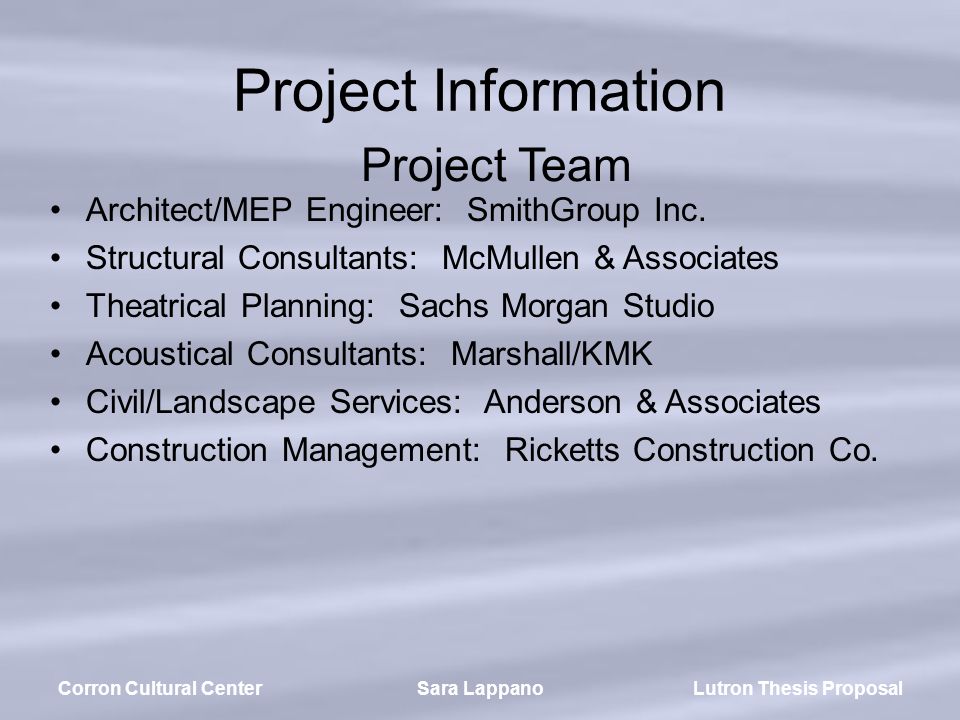 Project Information

Project Team

• Architect/MEP Engineer: SmithGroup Inc.
• Structural Consultants: McMullen & Associates
• Theatrical Planning: Sachs Morgan Studio
• Acoustical Consultants: Marshall/KMK
• Civil/Landscape Services: Anderson & Associates
• Construction Management: Ricketts Construction Co.

Corron Cultural Center Sara Lappano Lutron Thesis Proposal